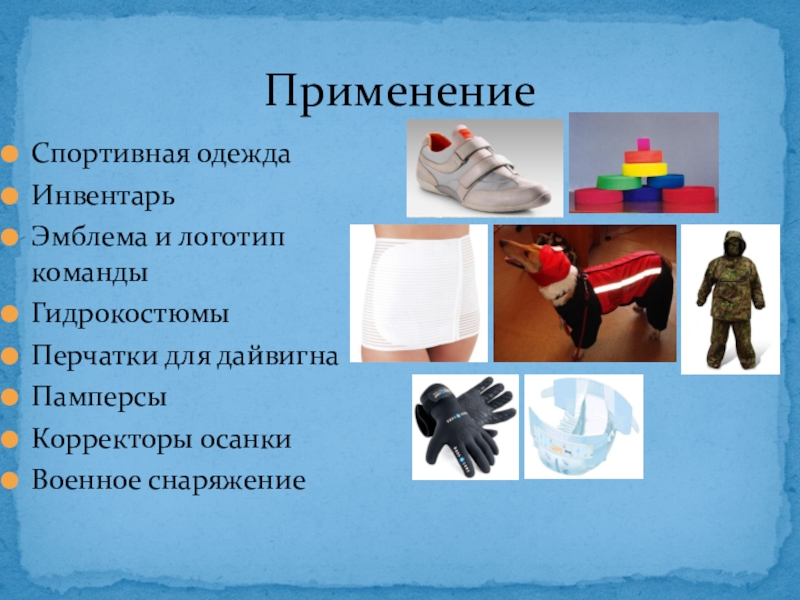 Применение

Спортивная одежда
Инвентарь
Эмблема и логотип команды
Гидрокостюмы
Перчатки для дайвигна
Памперсы
Корректоры осанки
Военное снаряжение